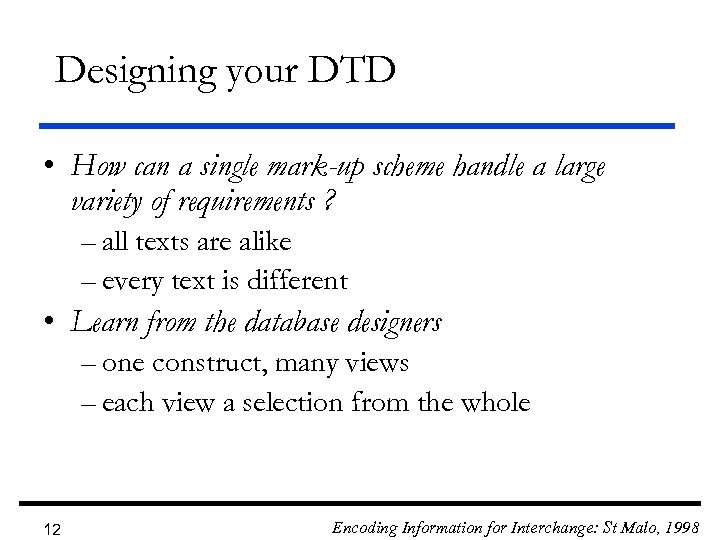 Designing your DTD

• How can a single mark-up scheme handle a large variety of requirements ?
– all texts are alike
– every text is different
• Learn from the database designers
– one construct, many views
– each view a selection from the whole

12

Encoding Information for Interchange: St Malo, 1998